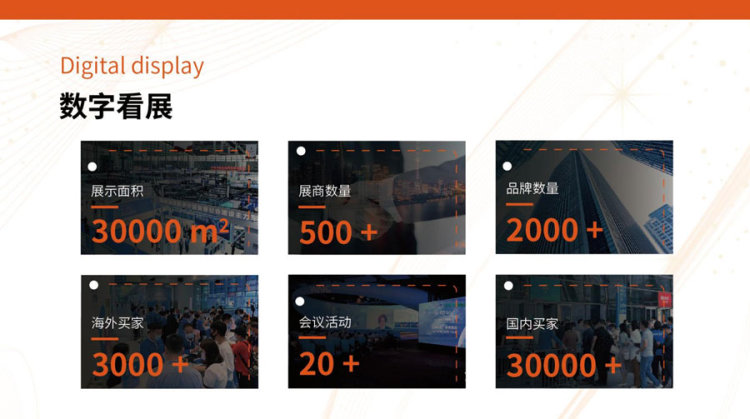 Digital display
数字看展

展示面积
30000 $m^2$

展商数量
500 +

品牌数量
2000 +

海外买家
3000 +

会议活动
20 +

国内买家
30000 +